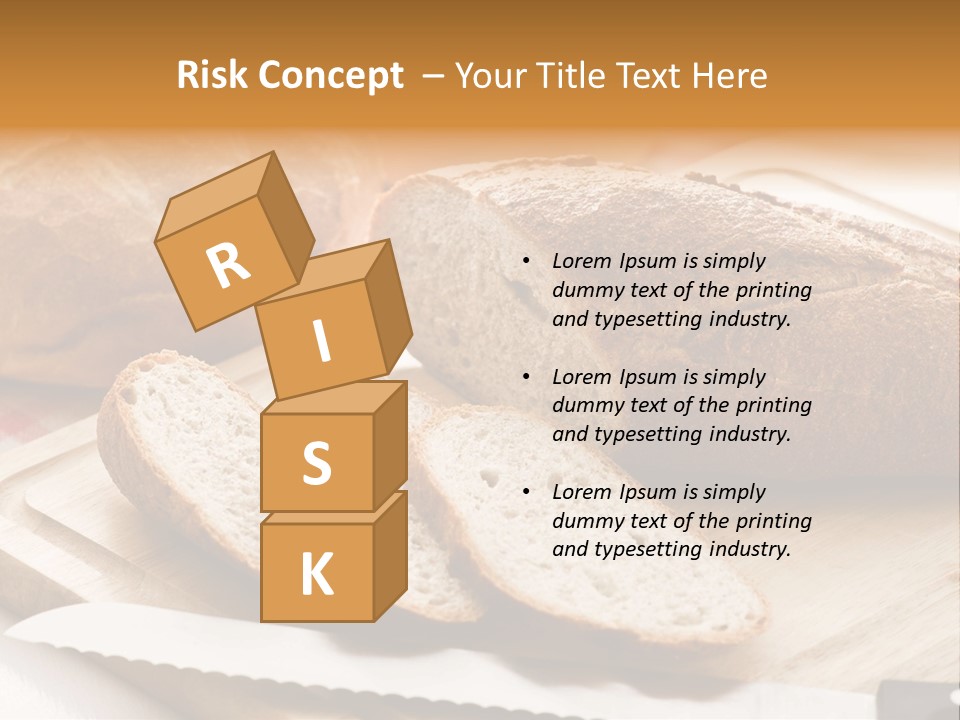 Risk Concept – Your Title Text Here

R
I
S
K

• Lorem Ipsum is simply dummy text of the printing and typesetting industry.

• Lorem Ipsum is simply dummy text of the printing and typesetting industry.

• Lorem Ipsum is simply dummy text of the printing and typesetting industry.